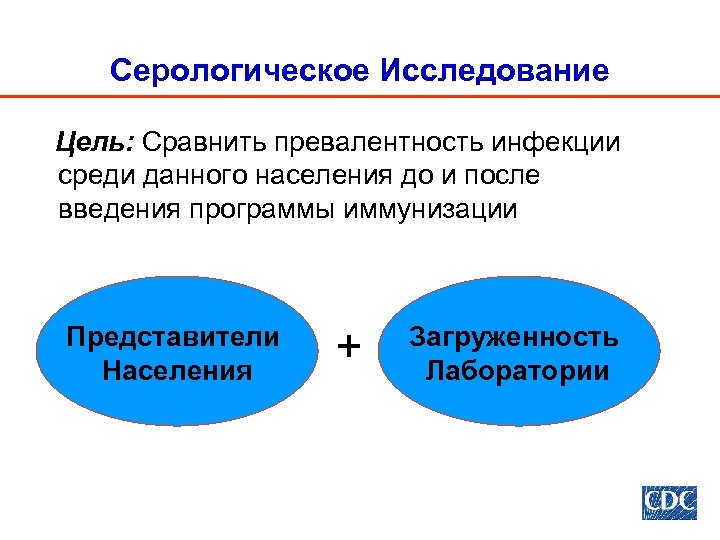 Серологическое Исследование

Цель: Сравнить превалентность инфекции среди данного населения до и после введения программы иммунизации

Представители Населения

+

Загруженность Лаборатории

CDC